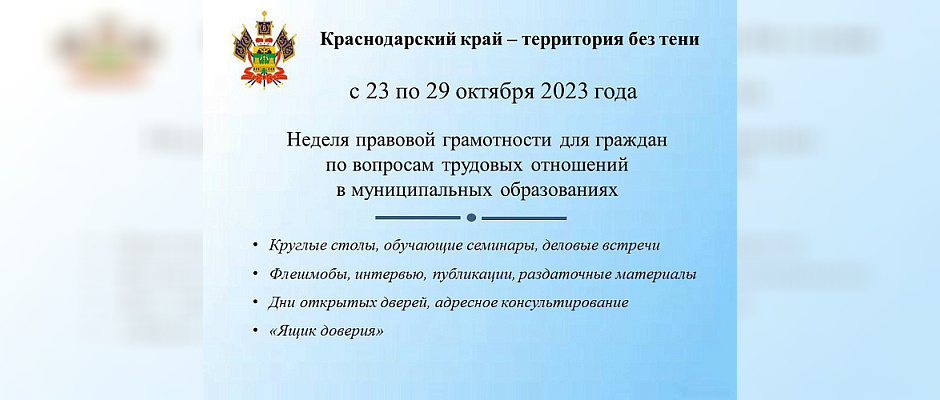 Краснодарский край – территория без тени

с 23 по 29 октября 2023 года

Неделя правовой грамотности для граждан по вопросам трудовых отношений в муниципальных образованиях

• Круглые столы, обучающие семинары, деловые встречи
• Флешмобы, интервью, публикации, раздаточные материалы
• Дни открытых дверей, адресное консультирование
• «Ящик доверия»